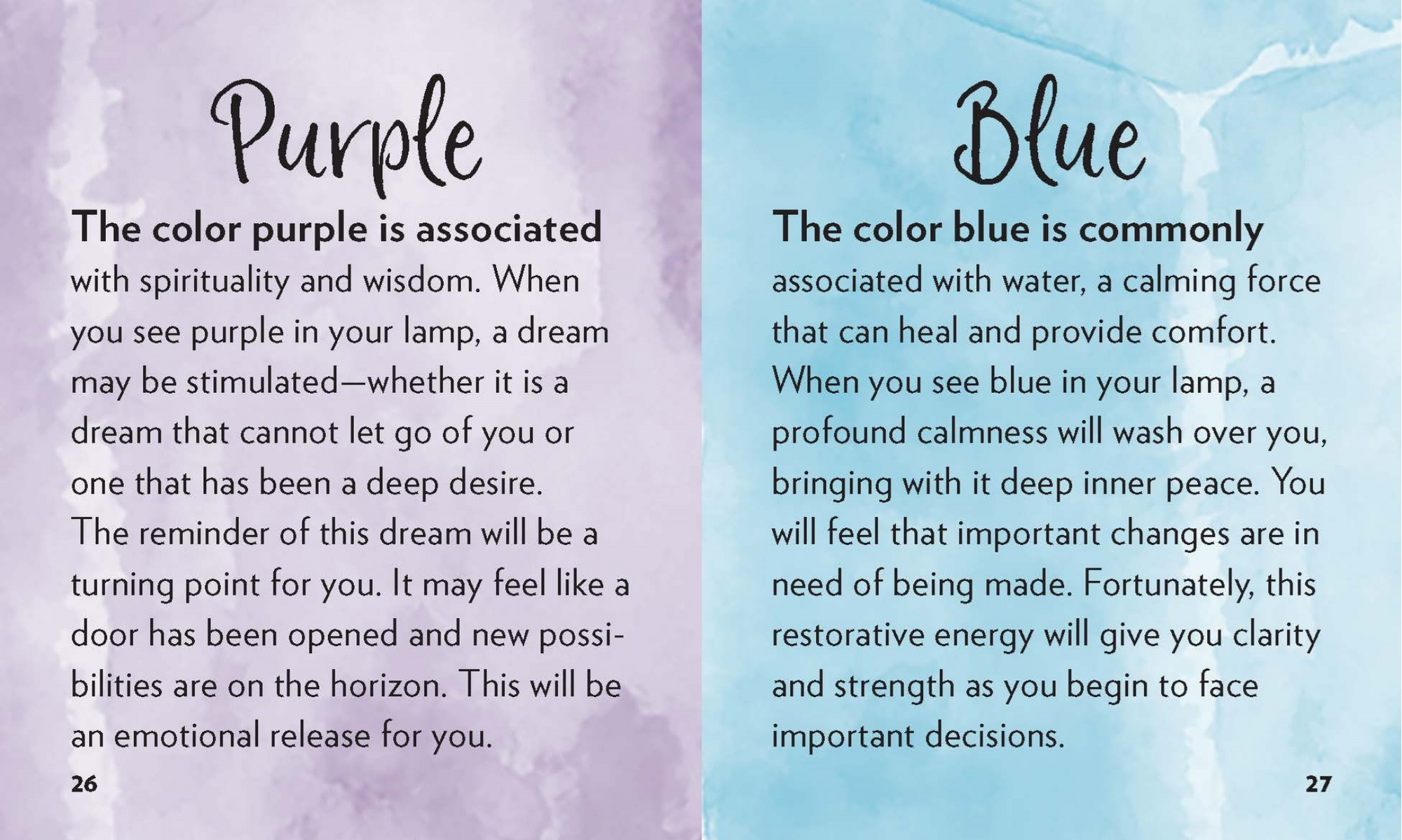 Purple

The color purple is associated with spirituality and wisdom. When you see purple in your lamp, a dream may be stimulated—whether it is a dream that cannot let go of you or one that has been a deep desire. The reminder of this dream will be a turning point for you. It may feel like a door has been opened and new possibilities are on the horizon. This will be an emotional release for you.

26

Blue

The color blue is commonly associated with water, a calming force that can heal and provide comfort. When you see blue in your lamp, a profound calmness will wash over you, bringing with it deep inner peace. You will feel that important changes are in need of being made. Fortunately, this restorative energy will give you clarity and strength as you begin to face important decisions.

27